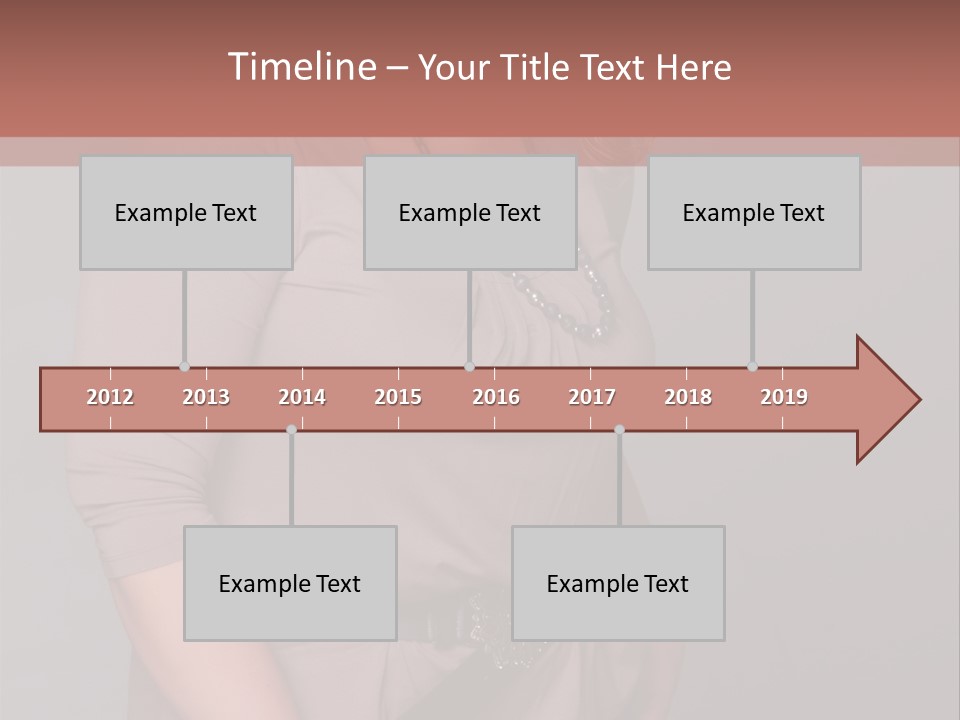 Timeline – Your Title Text Here

Example Text

Example Text

Example Text

2012 2013 2014 2015 2016 2017 2018 2019

Example Text

Example Text